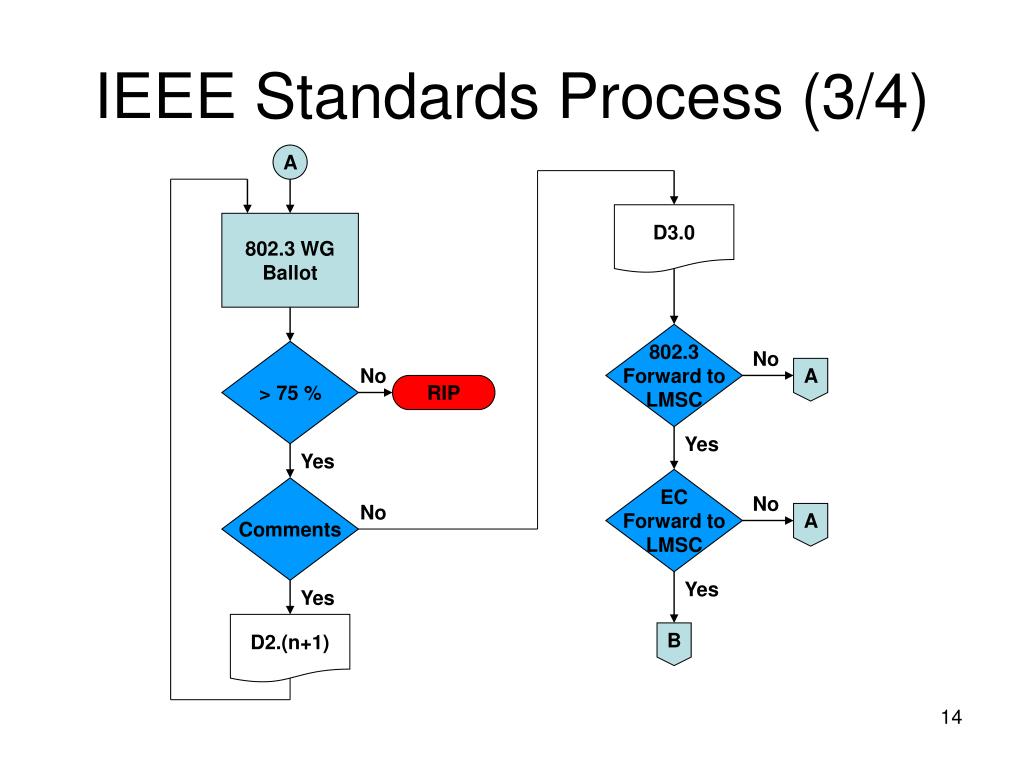 IEEE Standards Process (3/4)

A

802.3 WG Ballot

> 75 %

No

RIP

Yes

Comments

No

Yes

D2.(n+1)

D3.0

802.3 Forward to LMSC

No

A

Yes

EC Forward to LMSC

No

A

Yes

B

14